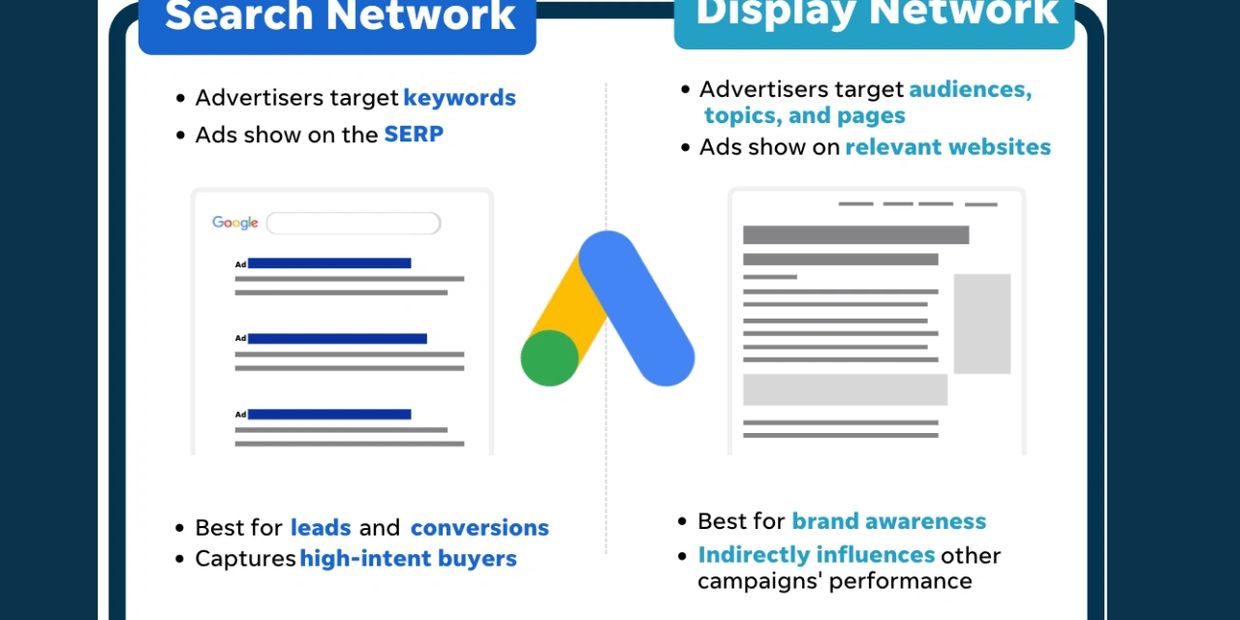 Search Network

• Advertisers target keywords
• Ads show on the SERP

Google

Ad

Ad

Ad

• Best for leads and conversions
• Captures high-intent buyers

Display Network

• Advertisers target audiences, topics, and pages
• Ads show on relevant websites

• Best for brand awareness
• Indirectly influences other campaigns' performance